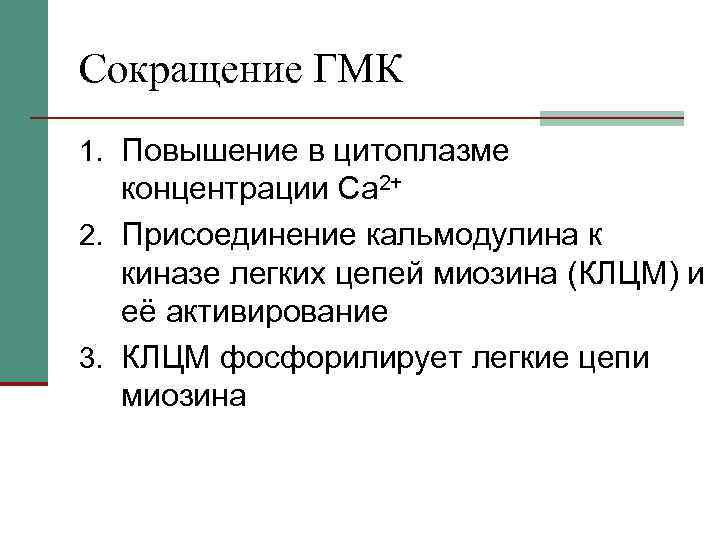 Сокращение ГМК

1. Повышение в цитоплазме концентрации $Ca^{2+}$
2. Присоединение кальмодулина к киназе легких цепей миозина (КЛЦМ) и её активирование
3. КЛЦМ фосфорилирует легкие цепи миозина